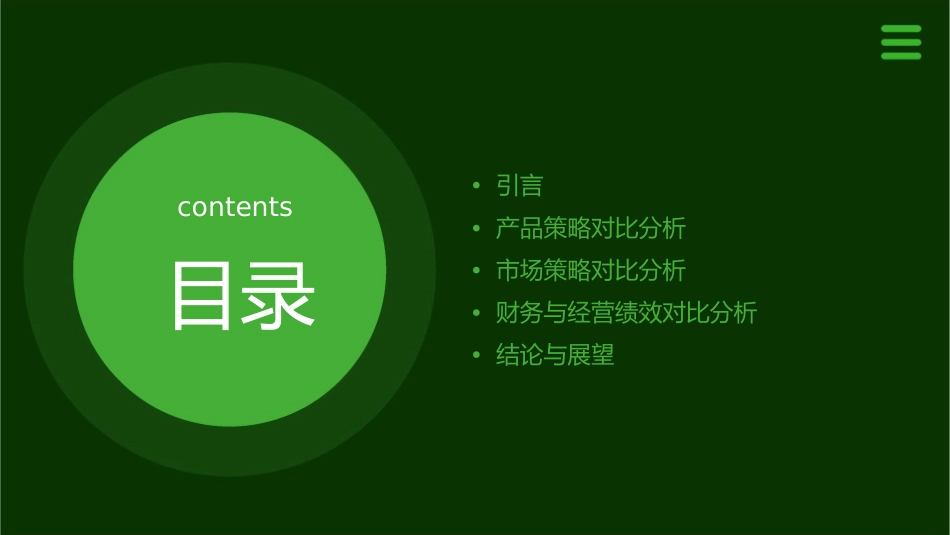 contents

目录

• 引言
• 产品策略对比分析
• 市场策略对比分析
• 财务与经营绩效对比分析
• 结论与展望